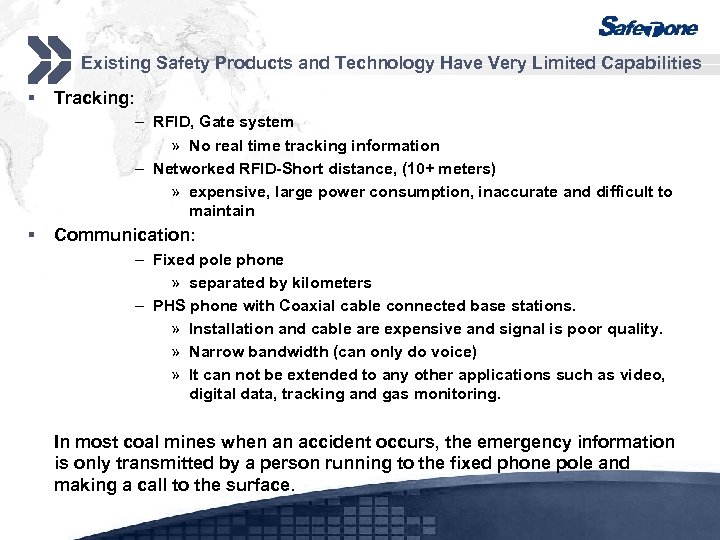 SafeTone

Existing Safety Products and Technology Have Very Limited Capabilities

▪ Tracking:

– RFID, Gate system

» No real time tracking information

– Networked RFID-Short distance, (10+ meters)

» expensive, large power consumption, inaccurate and difficult to maintain

▪ Communication:

– Fixed pole phone

» separated by kilometers

– PHS phone with Coaxial cable connected base stations.

» Installation and cable are expensive and signal is poor quality.

» Narrow bandwidth (can only do voice)

» It can not be extended to any other applications such as video, digital data, tracking and gas monitoring.

In most coal mines when an accident occurs, the emergency information is only transmitted by a person running to the fixed phone pole and making a call to the surface.